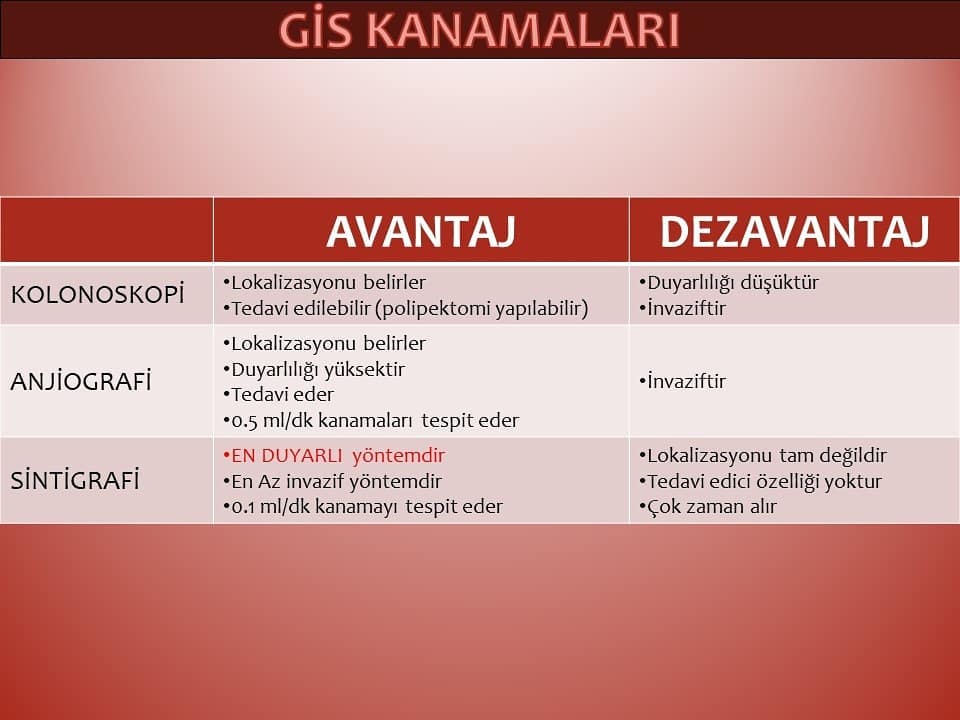 GİS KANAMALARI

| | AVANTAJ | DEZAVANTAJ |
|---|---|---|
| KOLONOSKOPİ | •Lokalizasyonu belirler •Tedavi edilebilir (polipektomi yapılabilir) | •Duyarlılığı düşüktür •İnvaziftir |
| ANJİOGRAFİ | •Lokalizasyonu belirler •Duyarlılığı yüksektir •Tedavi eder •0.5 ml/dk kanamaları tespit eder | •İnvaziftir |
| SİNTİGRAFİ | •EN DUYARLI yöntemdir •En Az invazif yöntemdir •0.1 ml/dk kanamayı tespit eder | •Lokalizasyonu tam değildir •Tedavi edici özelliği yoktur •Çok zaman alır |